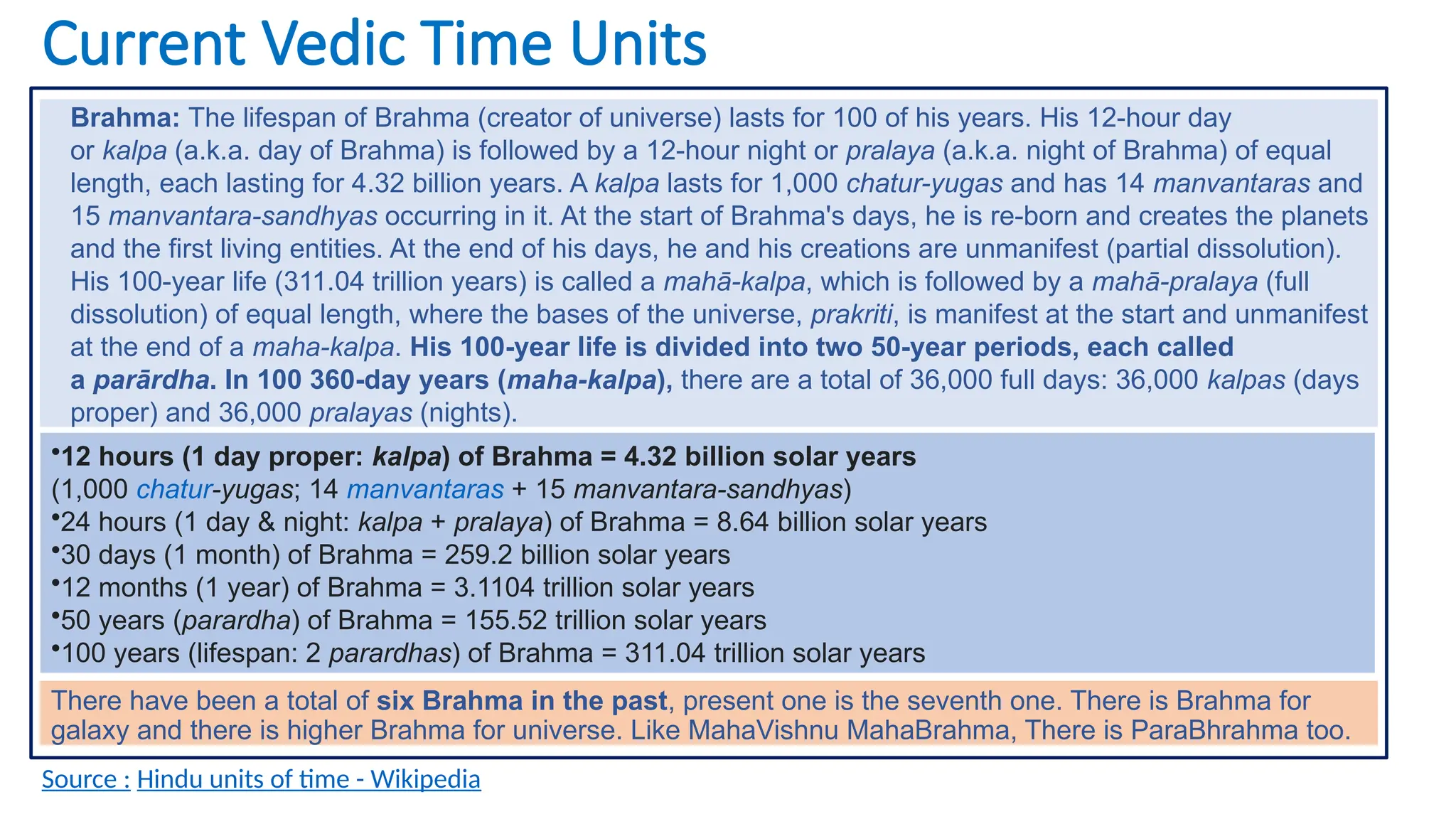 Current Vedic Time Units

Brahma: The lifespan of Brahma (creator of universe) lasts for 100 of his years. His 12-hour day or kalpa (a.k.a. day of Brahma) is followed by a 12-hour night or pralaya (a.k.a. night of Brahma) of equal length, each lasting for 4.32 billion years. A kalpa lasts for 1,000 chatur-yugas and has 14 manvantaras and 15 manvantara-sandhyas occurring in it. At the start of Brahma's days, he is re-born and creates the planets and the first living entities. At the end of his days, he and his creations are unmanifest (partial dissolution). His 100-year life (311.04 trillion years) is called a mahā-kalpa, which is followed by a mahā-pralaya (full dissolution) of equal length, where the bases of the universe, prakriti, is manifest at the start and unmanifest at the end of a maha-kalpa. His 100-year life is divided into two 50-year periods, each called a parārdha. In 100 360-day years (maha-kalpa), there are a total of 36,000 full days: 36,000 kalpas (days proper) and 36,000 pralayas (nights).

•12 hours (1 day proper: kalpa) of Brahma = 4.32 billion solar years
(1,000 chatur-yugas; 14 manvantaras + 15 manvantara-sandhyas)
•24 hours (1 day & night: kalpa + pralaya) of Brahma = 8.64 billion solar years
•30 days (1 month) of Brahma = 259.2 billion solar years
•12 months (1 year) of Brahma = 3.1104 trillion solar years
•50 years (parardha) of Brahma = 155.52 trillion solar years
•100 years (lifespan: 2 parardhas) of Brahma = 311.04 trillion solar years

There have been a total of six Brahma in the past, present one is the seventh one. There is Brahma for galaxy and there is higher Brahma for universe. Like MahaVishnu MahaBrahma, There is ParaBhrahma too.

Source : Hindu units of time - Wikipedia